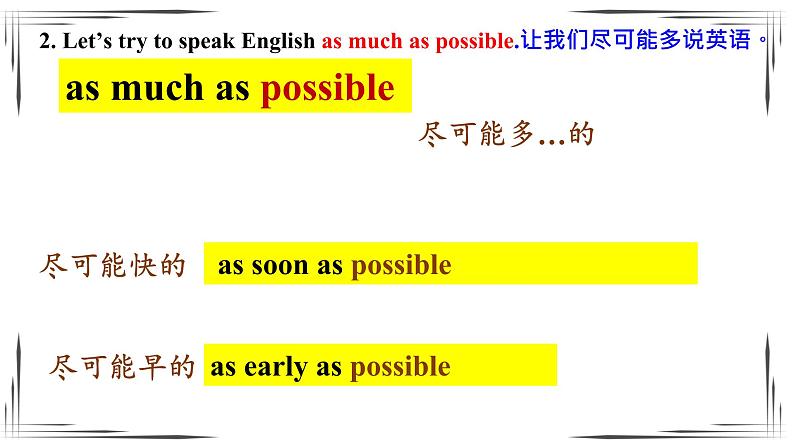 2. Let’s try to speak English as much as possible.让我们尽可能多说英语。

as much as possible

尽可能多…的

尽可能快的 as soon as possible

尽可能早的 as early as possible